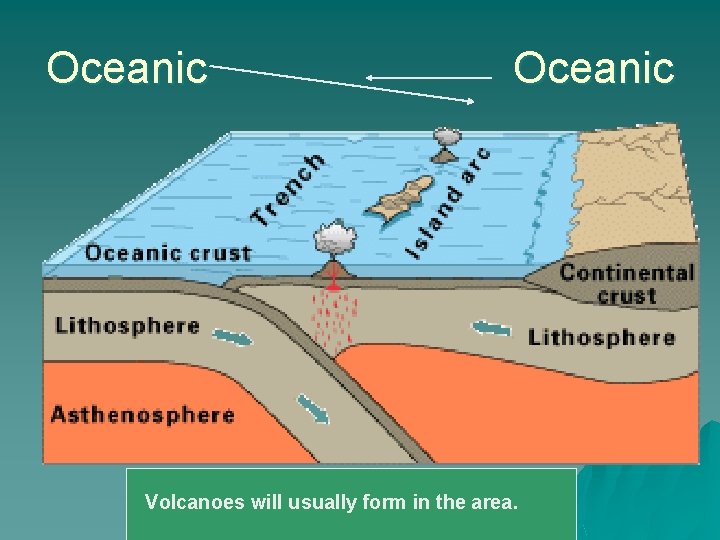 Oceanic

Oceanic

Trench

Island arc

Oceanic crust

Continental crust

Lithosphere

Lithosphere

Asthenosphere

Volcanoes will usually form in the area.